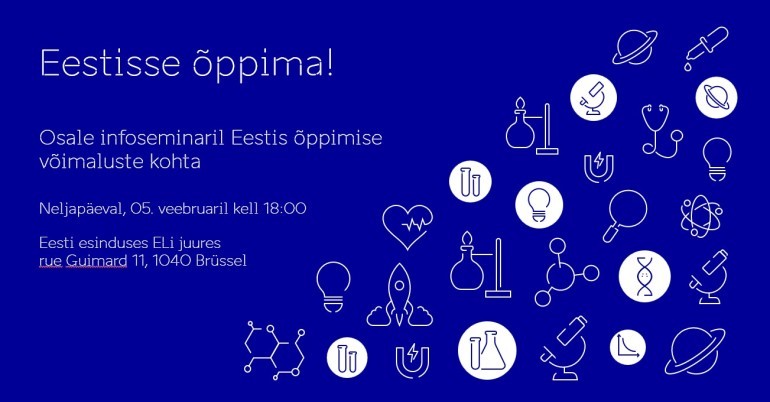 Eestisse õppima!

Osale infoseminaril Eestis õppimise võimaluste kohta

Neljapäeval, 05. veebruaril kell 18:00

Eesti esinduses ELi juures
rue Guimard 11, 1040 Brüssel